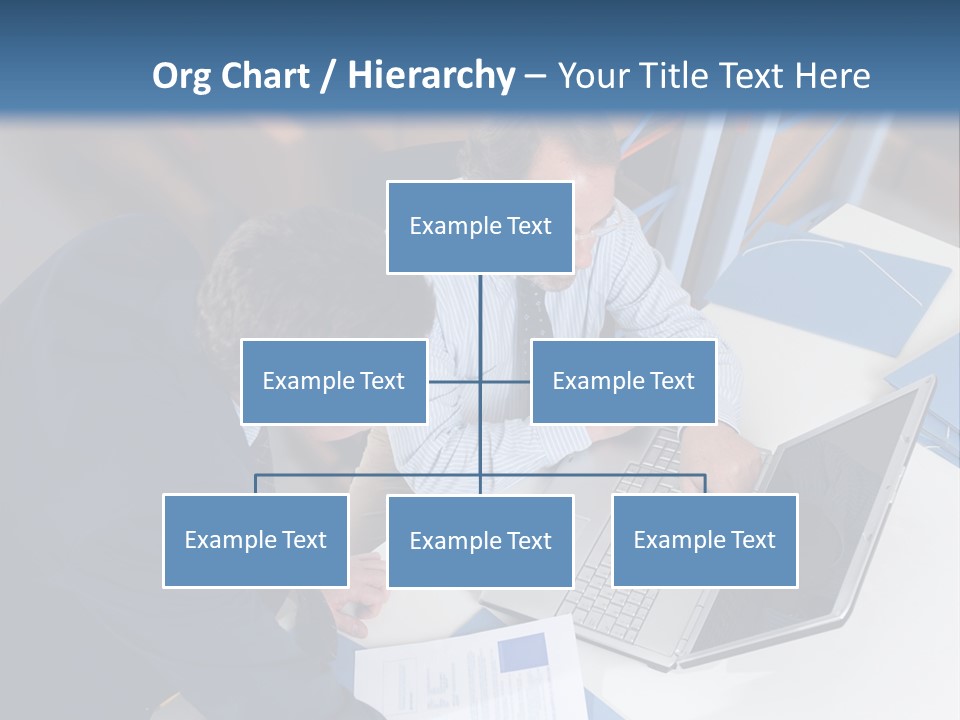 Org Chart / Hierarchy – Your Title Text Here

Example Text

Example Text

Example Text

Example Text

Example Text

Example Text